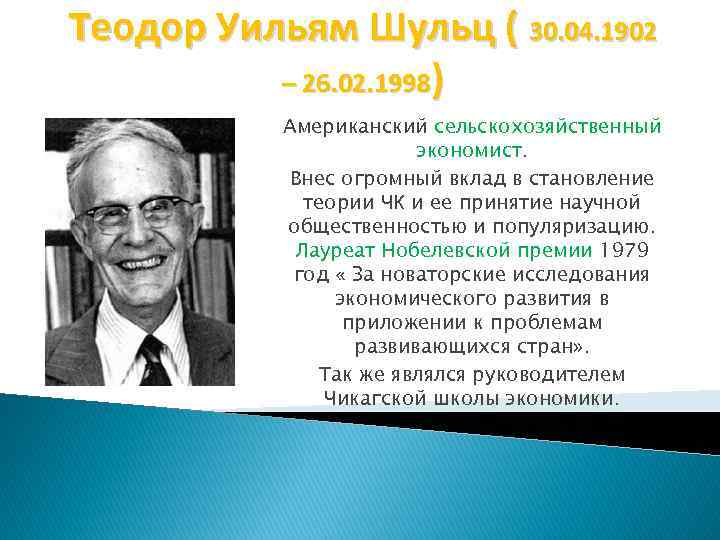 Теодор Уильям Шульц ( 30.04.1902 – 26.02.1998)

Американский сельскохозяйственный экономист.

Внес огромный вклад в становление теории ЧК и ее принятие научной общественностью и популяризацию. Лауреат Нобелевской премии 1979 год « За новаторские исследования экономического развития в приложении к проблемам развивающихся стран».

Так же являлся руководителем Чикагской школы экономики.